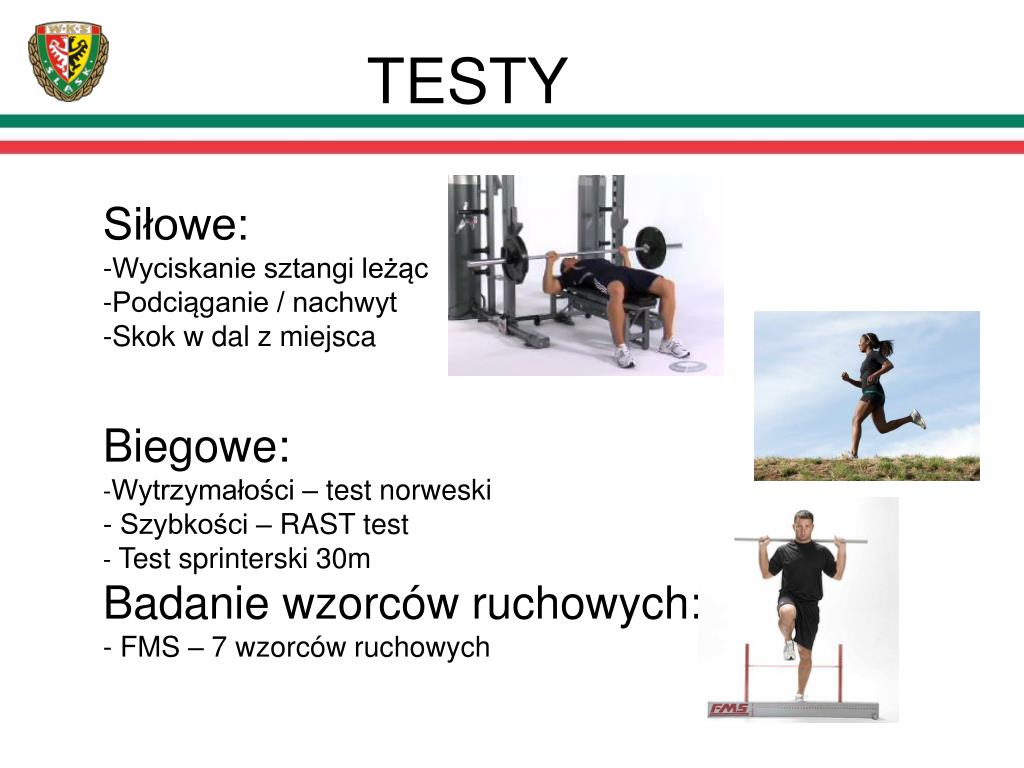 WKS
ŚLĄSK

TESTY

Siłowe:
-Wyciskanie sztangi leżąc
-Podciąganie / nachwyt
-Skok w dal z miejsca

Biegowe:
-Wytrzymałości – test norweski
- Szybkości – RAST test
- Test sprinterski 30m

Badanie wzorców ruchowych:
- FMS – 7 wzorców ruchowych

FMS